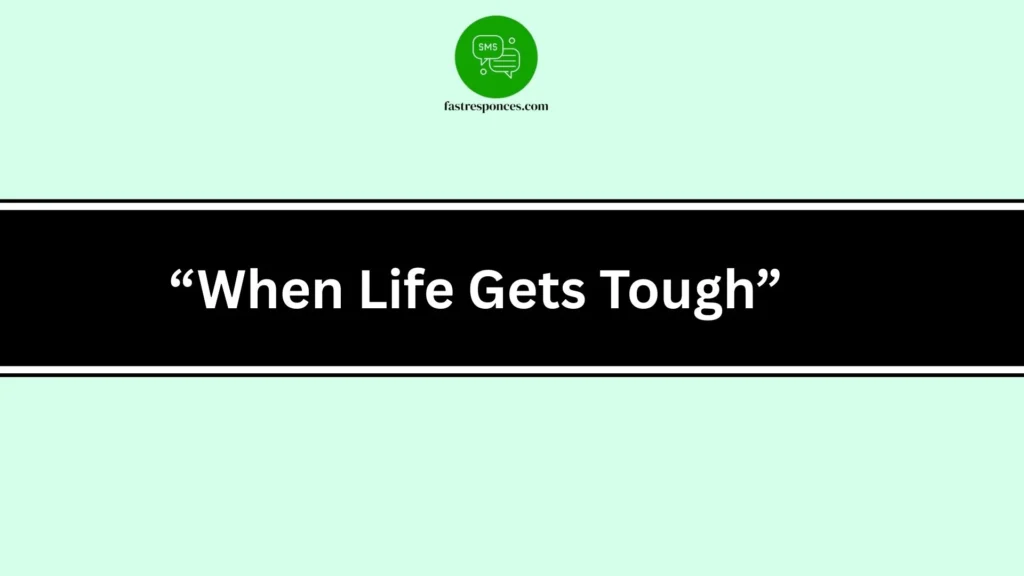 SMS

fastresponces.com

“When Life Gets Tough”